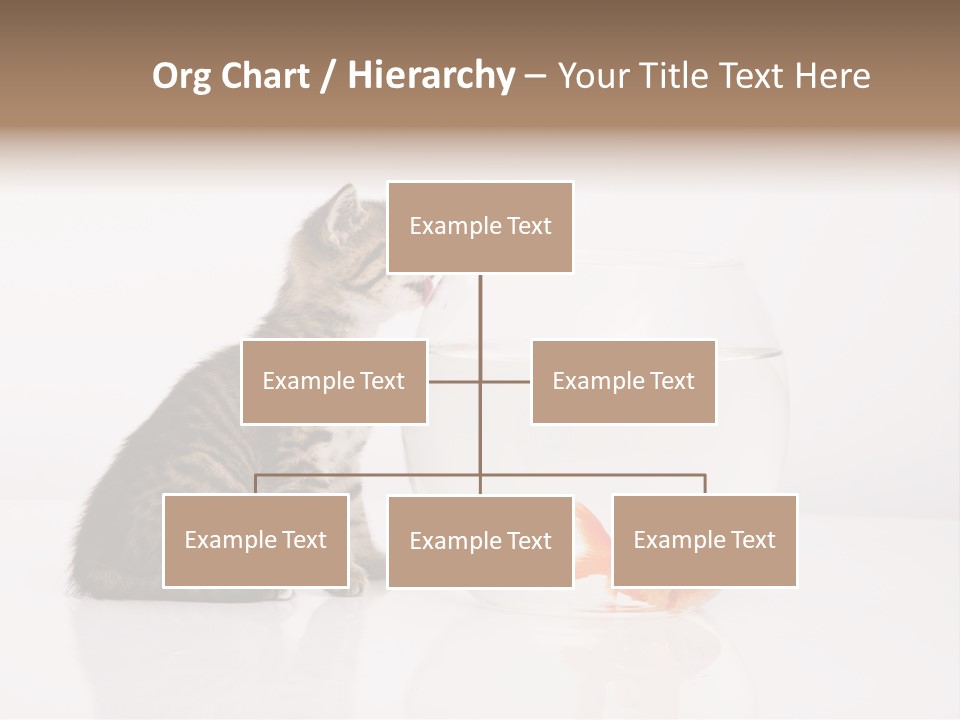 Org Chart / Hierarchy – Your Title Text Here

Example Text

Example Text

Example Text

Example Text

Example Text

Example Text